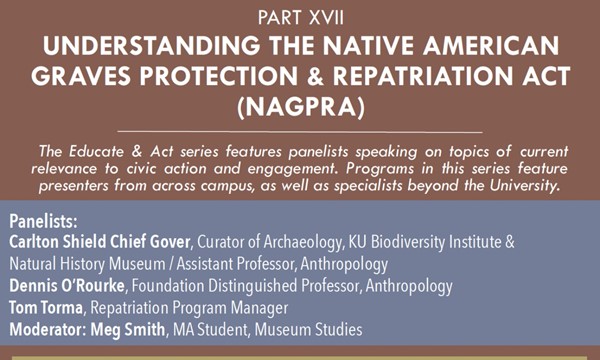 PART XVII

UNDERSTANDING THE NATIVE AMERICAN GRAVES PROTECTION & REPATRIATION ACT (NAGPRA)

The Educate & Act series features panelists speaking on topics of current relevance to civic action and engagement. Programs in this series feature presenters from across campus, as well as specialists beyond the University.

Panelists:
Carlton Shield Chief Gover, Curator of Archaeology, KU Biodiversity Institute & Natural History Museum / Assistant Professor, Anthropology
Dennis O'Rourke, Foundation Distinguished Professor, Anthropology
Tom Torma, Repatriation Program Manager
Moderator: Meg Smith, MA Student, Museum Studies